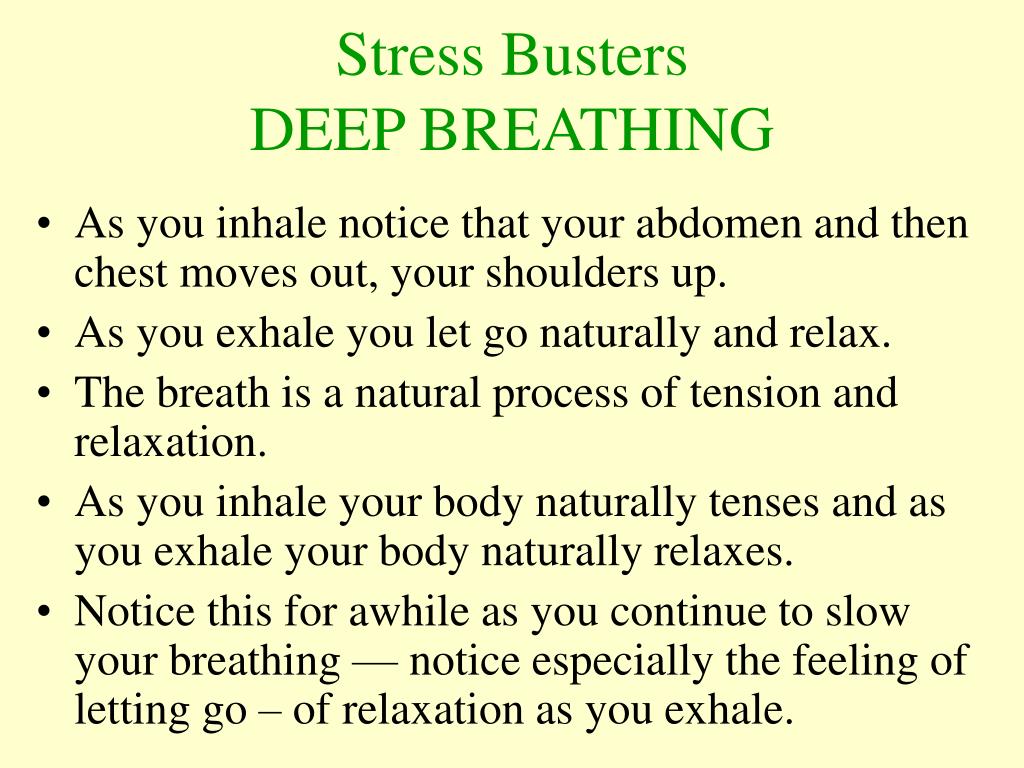 Stress Busters
DEEP BREATHING

• As you inhale notice that your abdomen and then chest moves out, your shoulders up.
• As you exhale you let go naturally and relax.
• The breath is a natural process of tension and relaxation.
• As you inhale your body naturally tenses and as you exhale your body naturally relaxes.
• Notice this for awhile as you continue to slow your breathing — notice especially the feeling of letting go – of relaxation as you exhale.